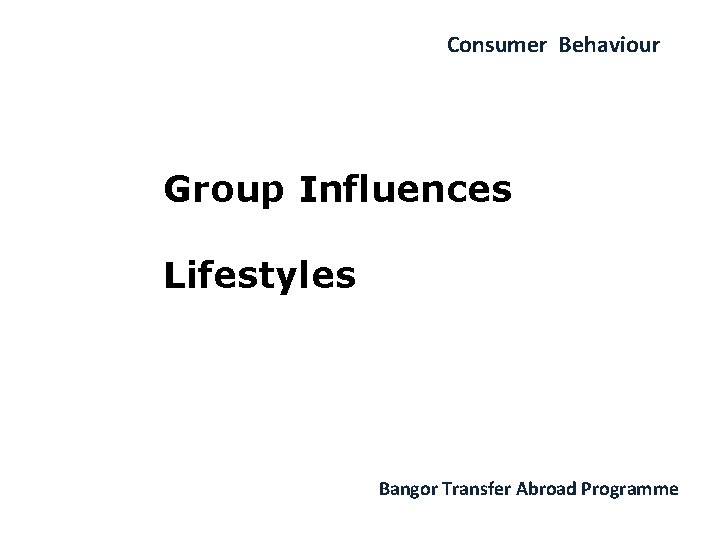 Consumer Behaviour

Group Influences

Lifestyles

Bangor Transfer Abroad Programme